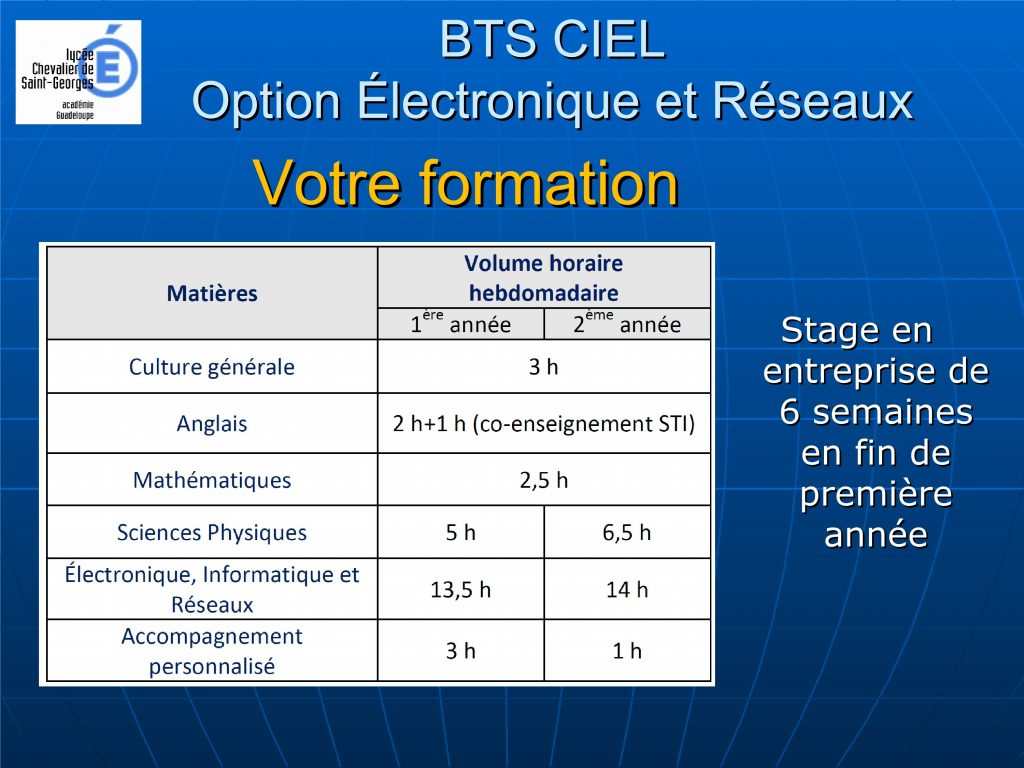 lycée Chevalier de Saint-Georges
académie Guadeloupe

BTS CIEL
Option Électronique et Réseaux

Votre formation

| Matières | Volume horaire hebdomadaire | |
|---|---|---|
| | $1^{ère}$ année | $2^{ème}$ année |
| Culture générale | 3 h | |
| Anglais | 2 h+1 h (co-enseignement STI) | |
| Mathématiques | 2,5 h | |
| Sciences Physiques | 5 h | 6,5 h |
| Électronique, Informatique et Réseaux | 13,5 h | 14 h |
| Accompagnement personnalisé | 3 h | 1 h |

Stage en entreprise de 6 semaines en fin de première année